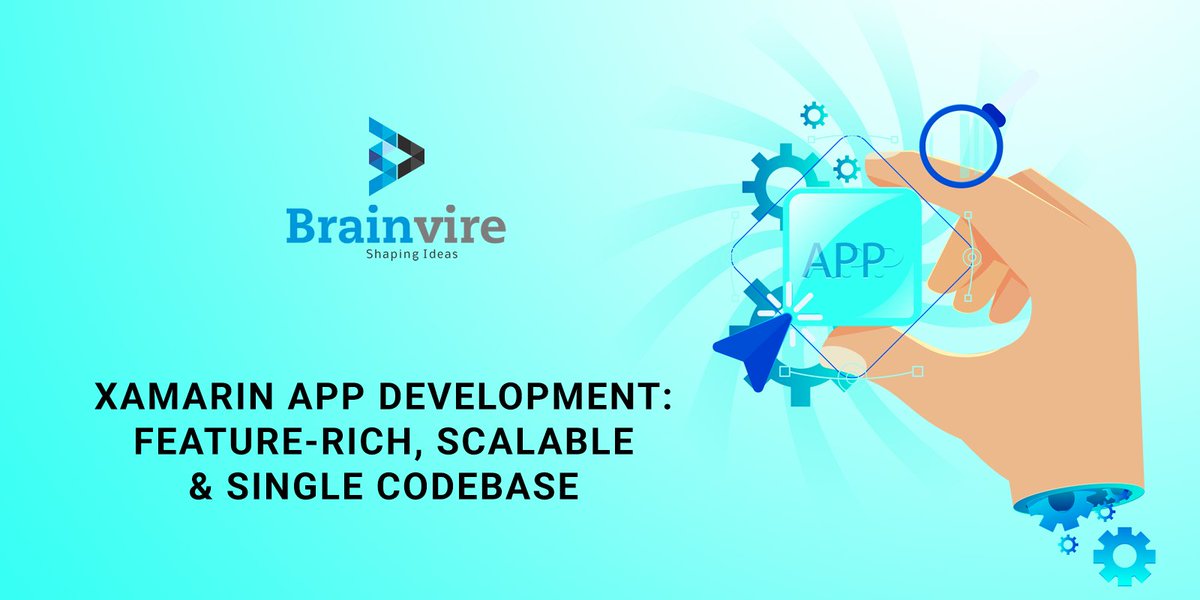 Brainvire
Shaping Ideas

APP

XAMARIN APP DEVELOPMENT: FEATURE-RICH, SCALABLE & SINGLE CODEBASE